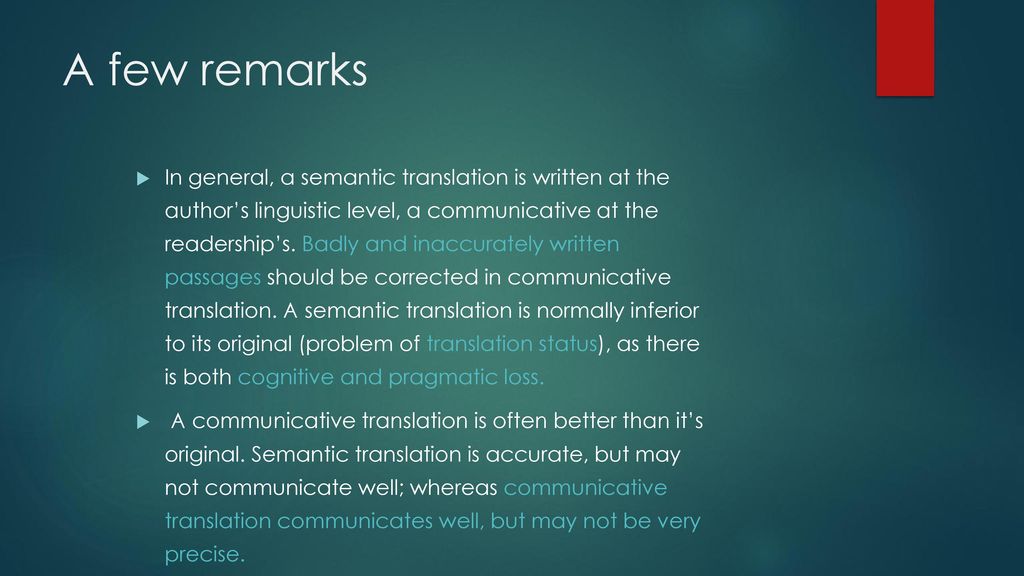 A few remarks

In general, a semantic translation is written at the author's linguistic level, a communicative at the readership's. Badly and inaccurately written passages should be corrected in communicative translation. A semantic translation is normally inferior to its original (problem of translation status), as there is both cognitive and pragmatic loss.

A communicative translation is often better than it's original. Semantic translation is accurate, but may not communicate well; whereas communicative translation communicates well, but may not be very precise.